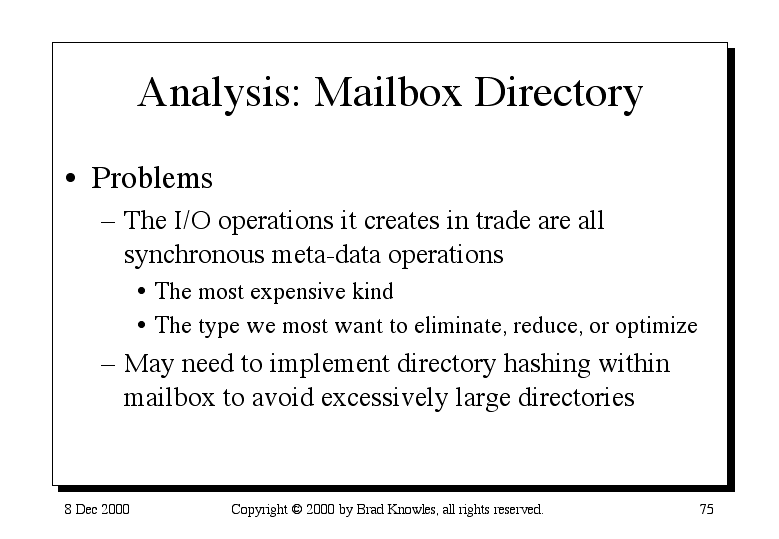 Analysis: Mailbox Directory

• Problems

– The I/O operations it creates in trade are all synchronous meta-data operations

• The most expensive kind

• The type we most want to eliminate, reduce, or optimize

– May need to implement directory hashing within mailbox to avoid excessively large directories

8 Dec 2000

Copyright © 2000 by Brad Knowles, all rights reserved.

75